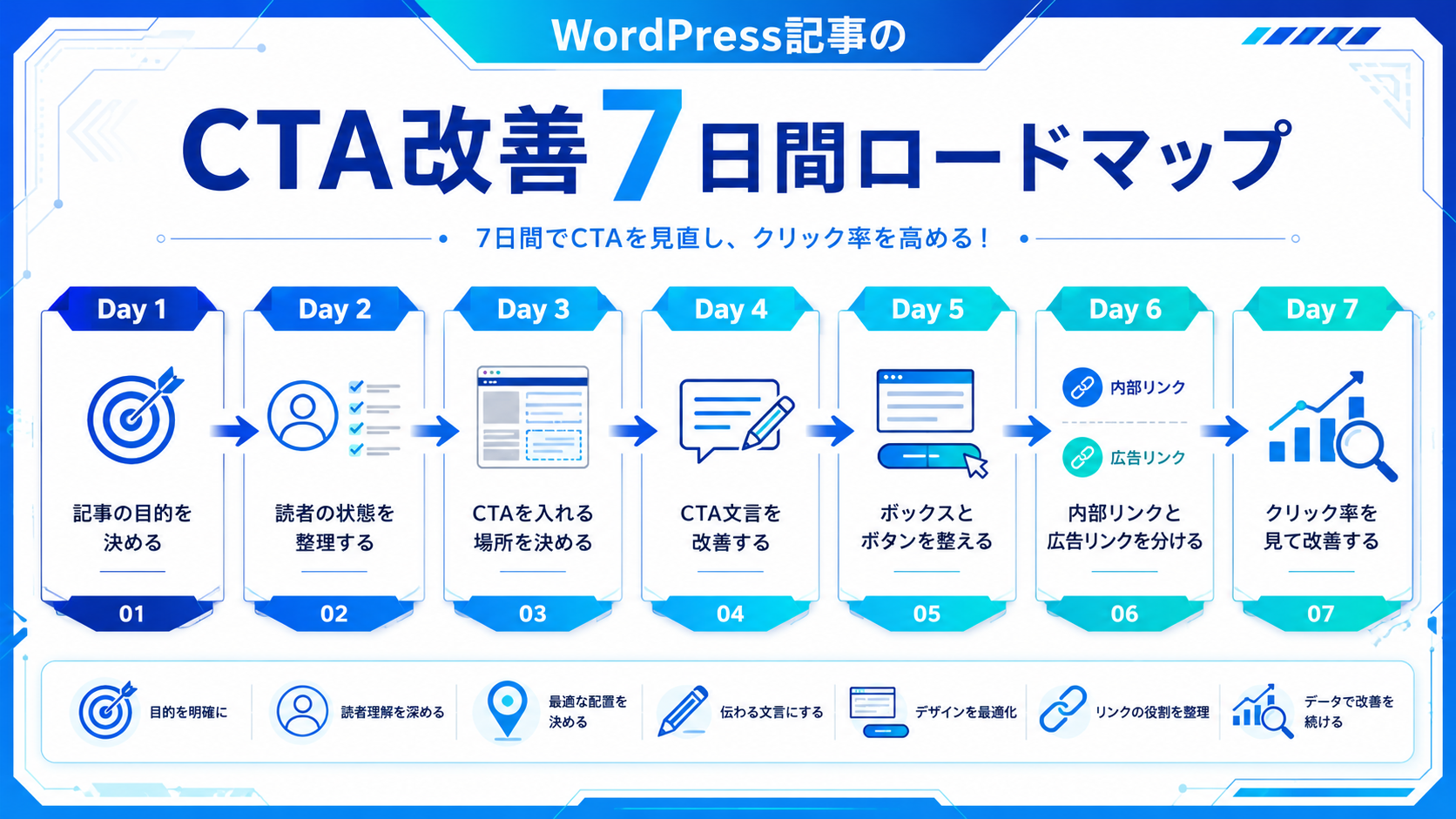 WordPress記事の

CTA改善7日間ロードマップ

7日間でCTAを見直し、クリック率を高める！

Day 1
記事の目的を決める
01

Day 2
読者の状態を整理する
02

Day 3
CTAを入れる場所を決める
03

Day 4
CTA文言を改善する
04

Day 5
ボックスとボタンを整える
05

Day 6
内部リンク
広告リンク
内部リンクと広告リンクを分ける
06

Day 7
クリック率を見て改善する
07

目的を明確に
読者理解を深める
最適な配置を決める
伝わる文言にする
デザインを最適化
リンクの役割を整理
データで改善を続ける